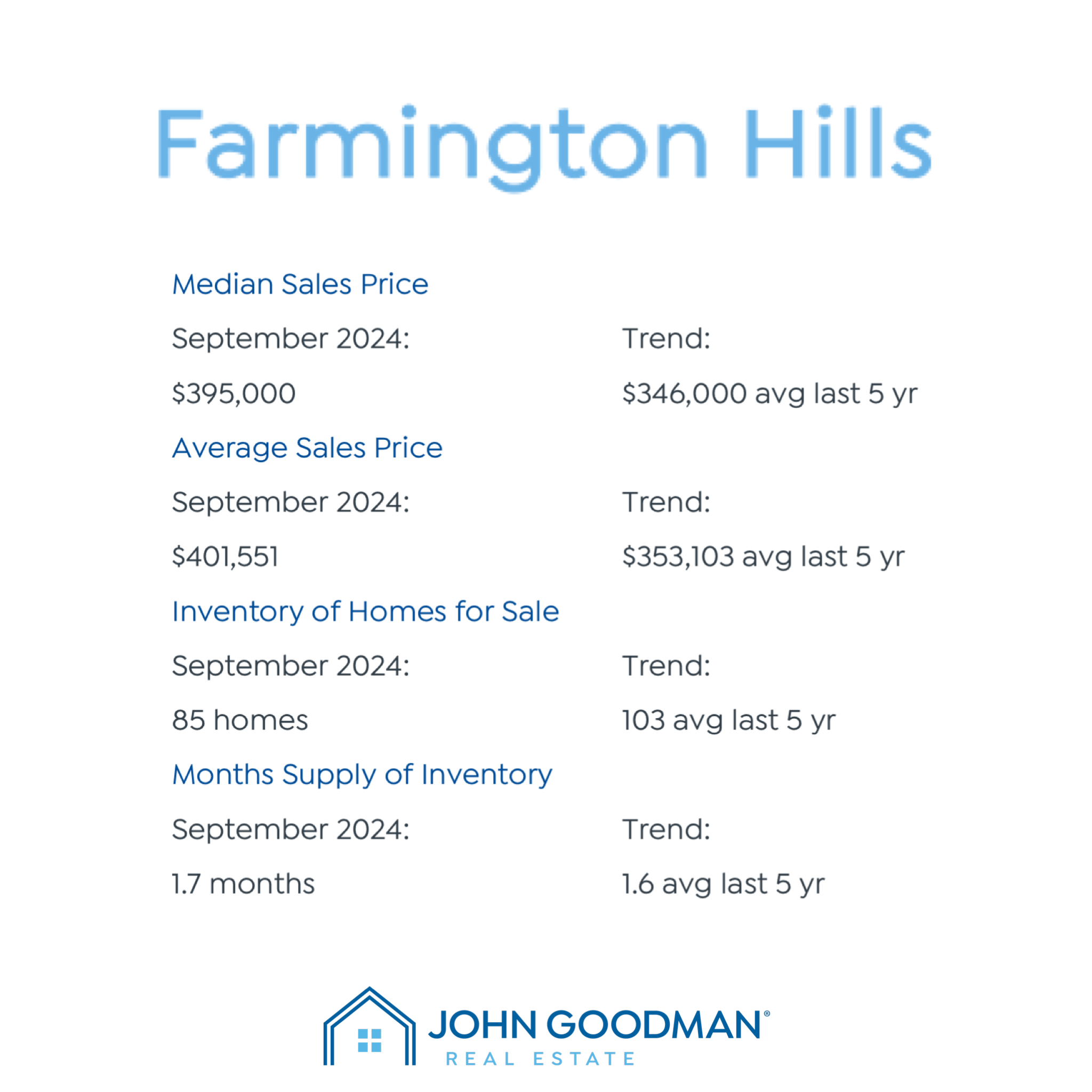 Farmington Hills

Median Sales Price

September 2024:

$395,000

Trend:

$346,000 avg last 5 yr

Average Sales Price

September 2024:

$401,551

Trend:

$353,103 avg last 5 yr

Inventory of Homes for Sale

September 2024:

85 homes

Trend:

103 avg last 5 yr

Months Supply of Inventory

September 2024:

1.7 months

Trend:

1.6 avg last 5 yr

JOHN GOODMAN®
REAL ESTATE